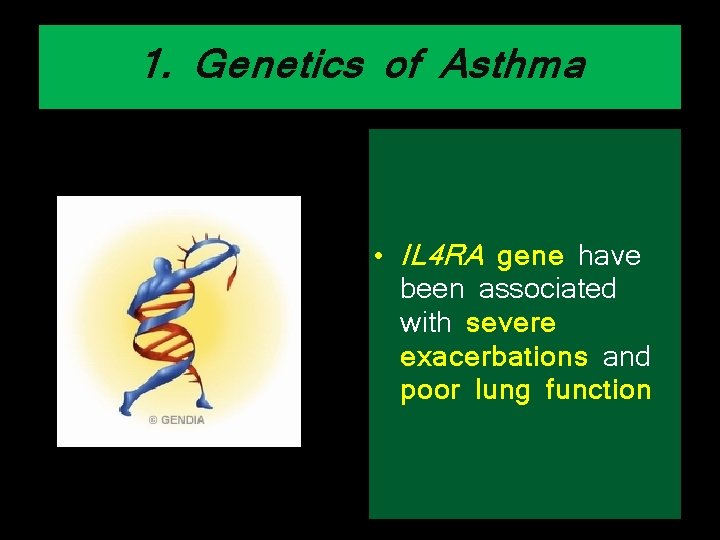 1. Genetics of Asthma

© GENDIA

• IL4RA gene have been associated with severe exacerbations and poor lung function